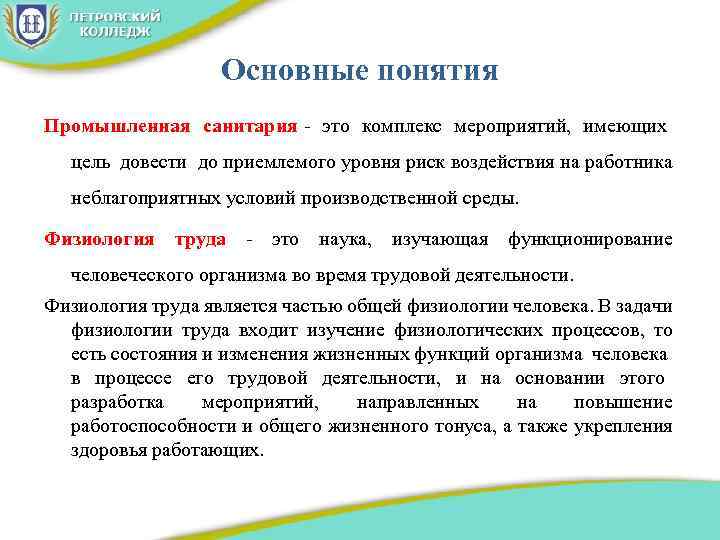 ПЕТРОВСКИЙ КОЛЛЕДЖ

Основные понятия

Промышленная санитария - это комплекс мероприятий, имеющих цель довести до приемлемого уровня риск воздействия на работника неблагоприятных условий производственной среды.

Физиология труда - это наука, изучающая функционирование человеческого организма во время трудовой деятельности.

Физиология труда является частью общей физиологии человека. В задачи физиологии труда входит изучение физиологических процессов, то есть состояния и изменения жизненных функций организма человека в процессе его трудовой деятельности, и на основании этого разработка мероприятий, направленных на повышение работоспособности и общего жизненного тонуса, а также укрепления здоровья работающих.